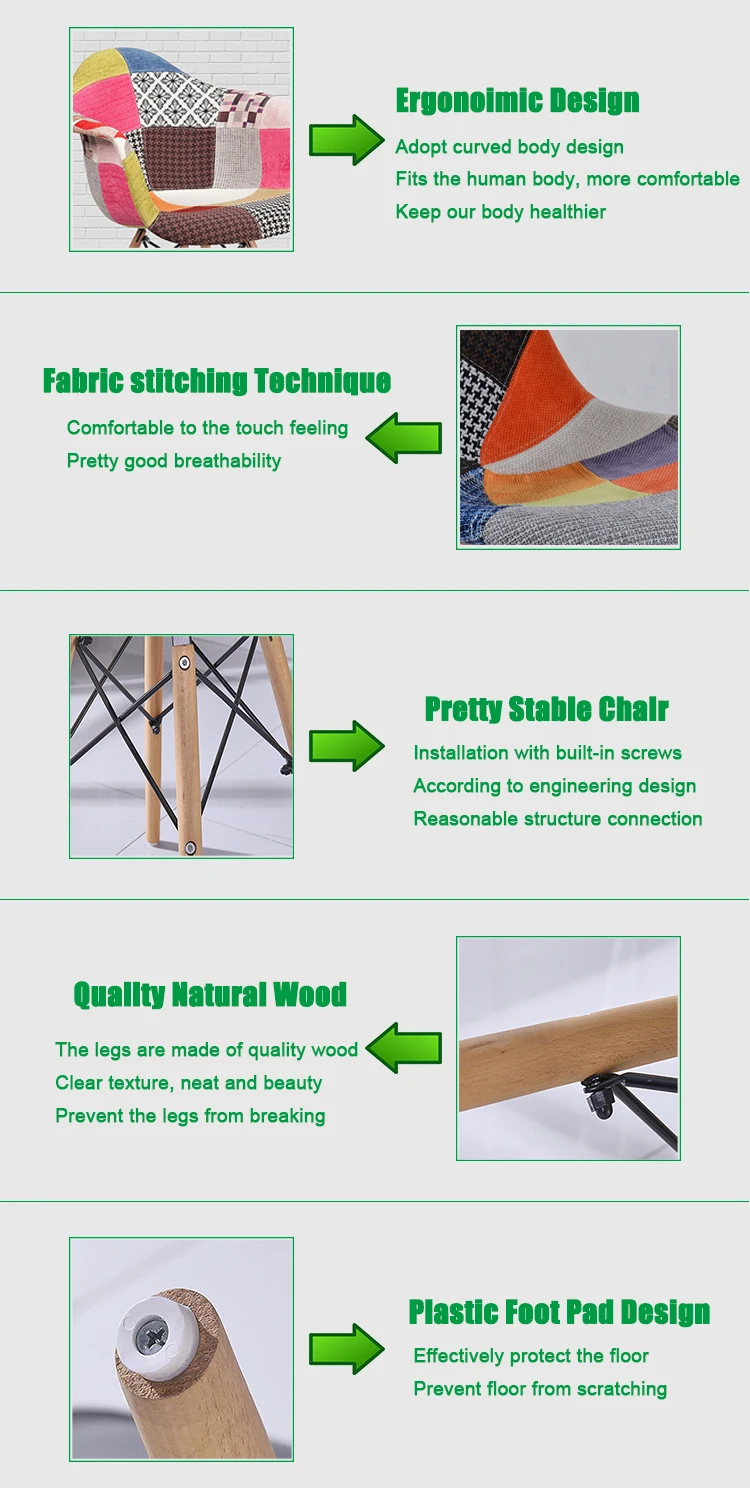 Ergonoimic Design
Adopt curved body design
Fits the human body, more comfortable
Keep our body healthier

Fabric stitching Technique
Comfortable to the touch feeling
Pretty good breathability

Pretty Stable Chair
Installation with built-in screws
According to engineering design
Reasonable structure connection

Quality Natural Wood
The legs are made of quality wood
Clear texture, neat and beauty
Prevent the legs from breaking

Plastic Foot Pad Design
Effectively protect the floor
Prevent floor from scratching